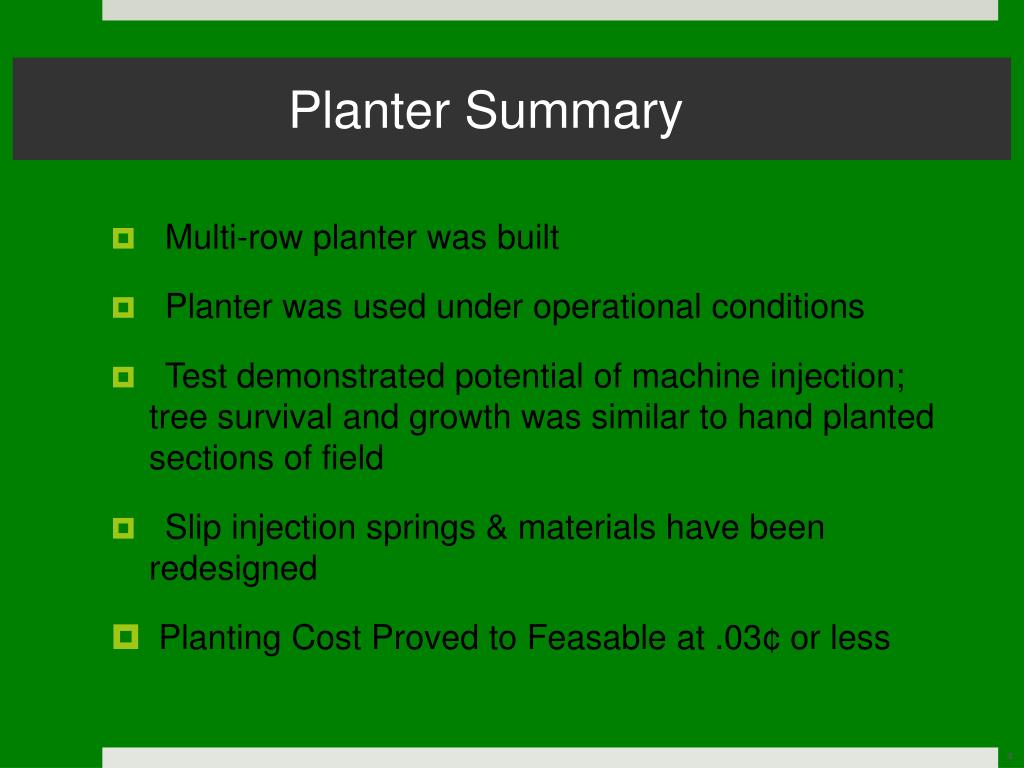 Planter Summary

Multi-row planter was built

Planter was used under operational conditions

Test demonstrated potential of machine injection; tree survival and growth was similar to hand planted sections of field

Slip injection springs & materials have been redesigned

Planting Cost Proved to Feasable at .03¢ or less